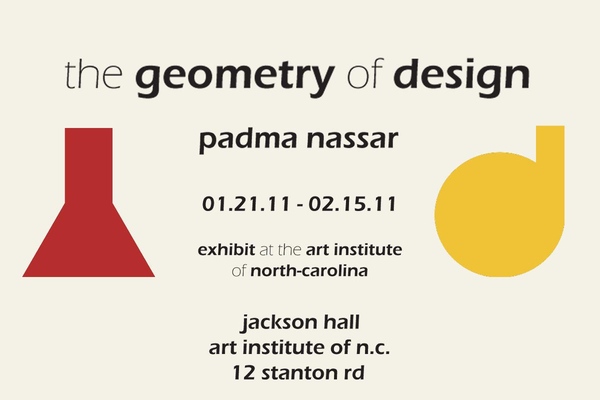 the geometry of design

padma nassar

01.21.11 - 02.15.11

exhibit at the art institute of north-carolina

jackson hall
art institute of n.c.
12 stanton rd